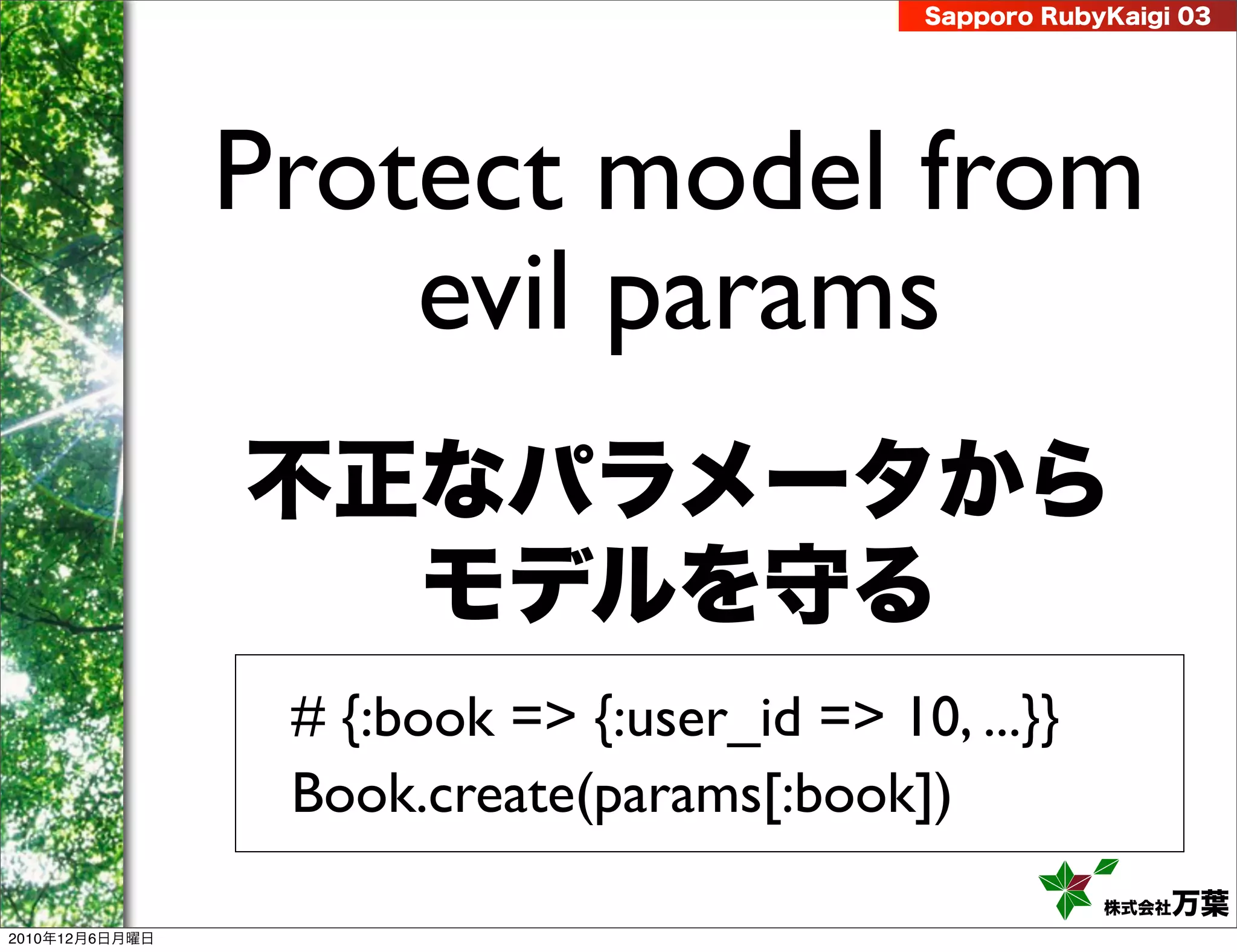 Sapporo RubyKaigi 03

Protect model from evil params

不正なパラメータから
モデルを守る

# {:book => {:user_id => 10, ...}}
Book.create(params[:book])

株式会社万葉

2010年12月6日月曜日